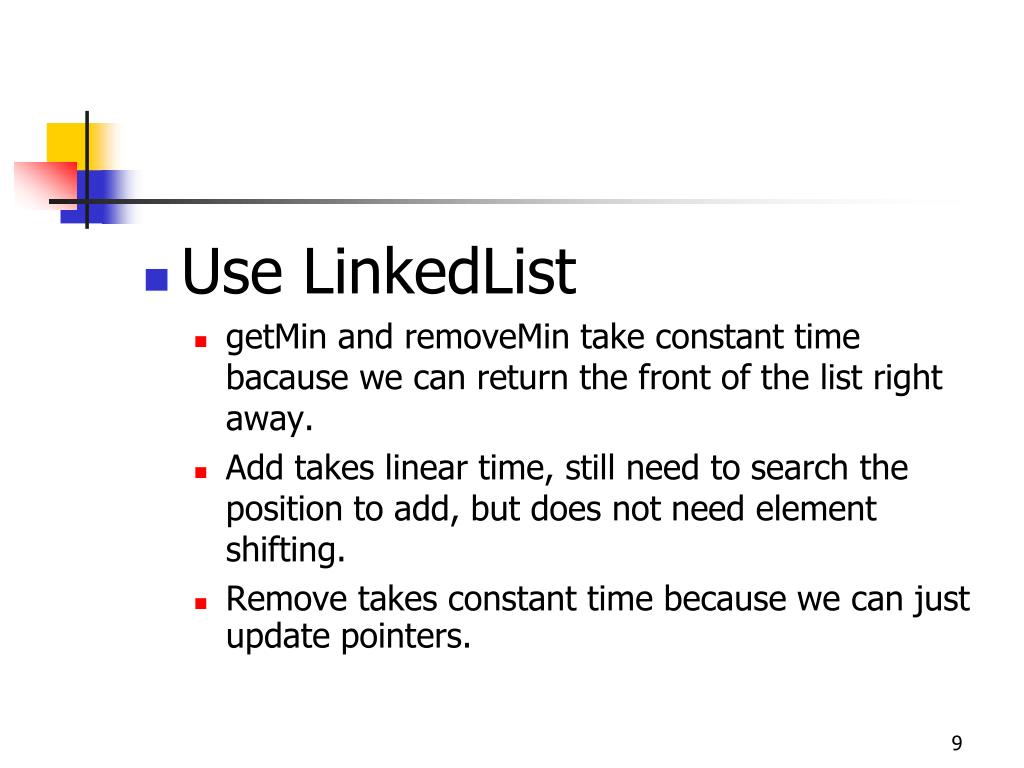 Use LinkedList

getMin and removeMin take constant time bacause we can return the front of the list right away.

Add takes linear time, still need to search the position to add, but does not need element shifting.

Remove takes constant time because we can just update pointers.

9